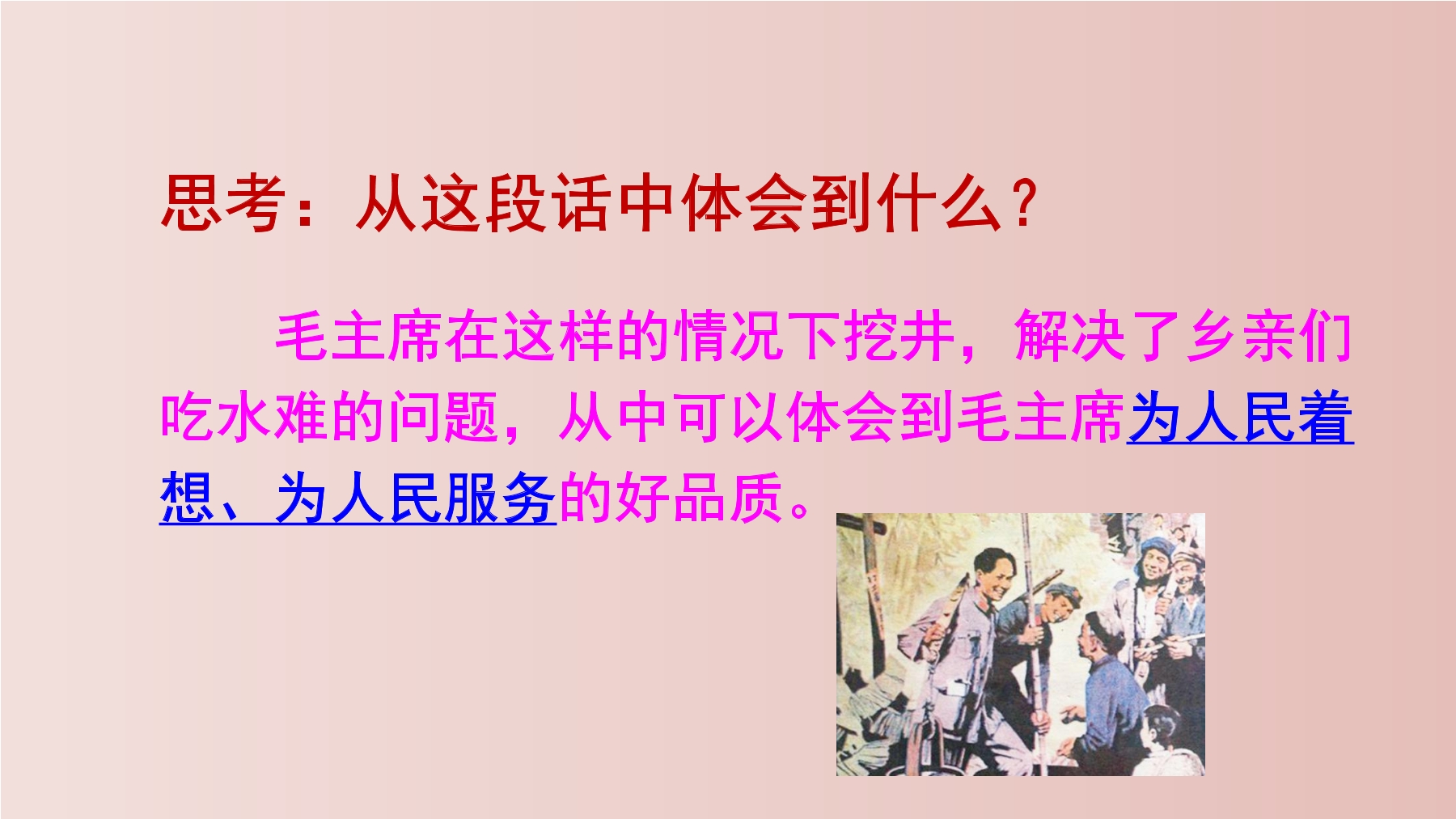 思考：从这段话中体会到什么？

毛主席在这样的情况下挖井，解决了乡亲们吃水难的问题，从中可以体会到毛主席为人民着想、为人民服务的好品质。